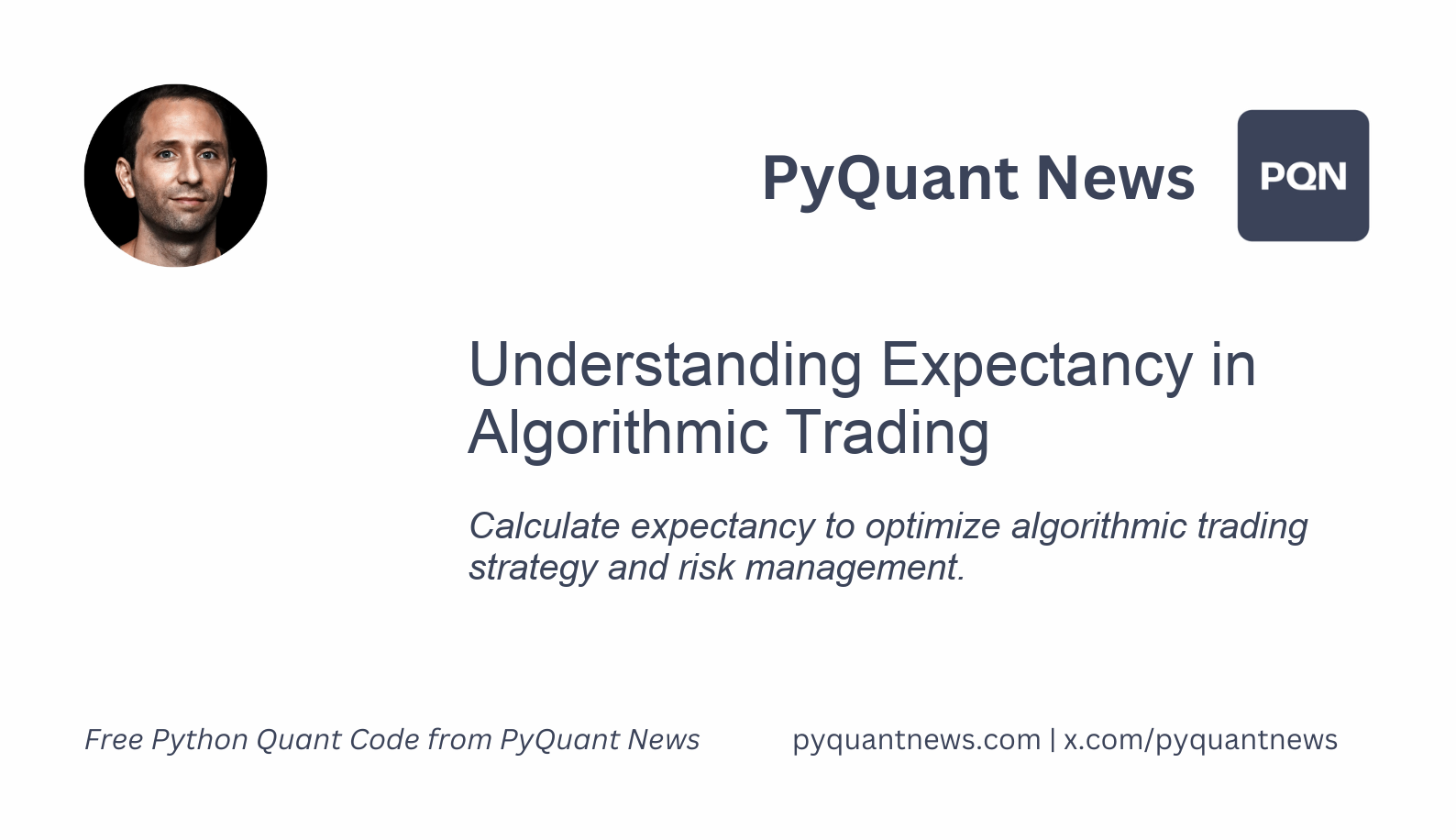 PyQuant News

PQN

Understanding Expectancy in Algorithmic Trading

Calculate expectancy to optimize algorithmic trading strategy and risk management.

Free Python Quant Code from PyQuant News

pyquantnews.com | x.com/pyquantnews